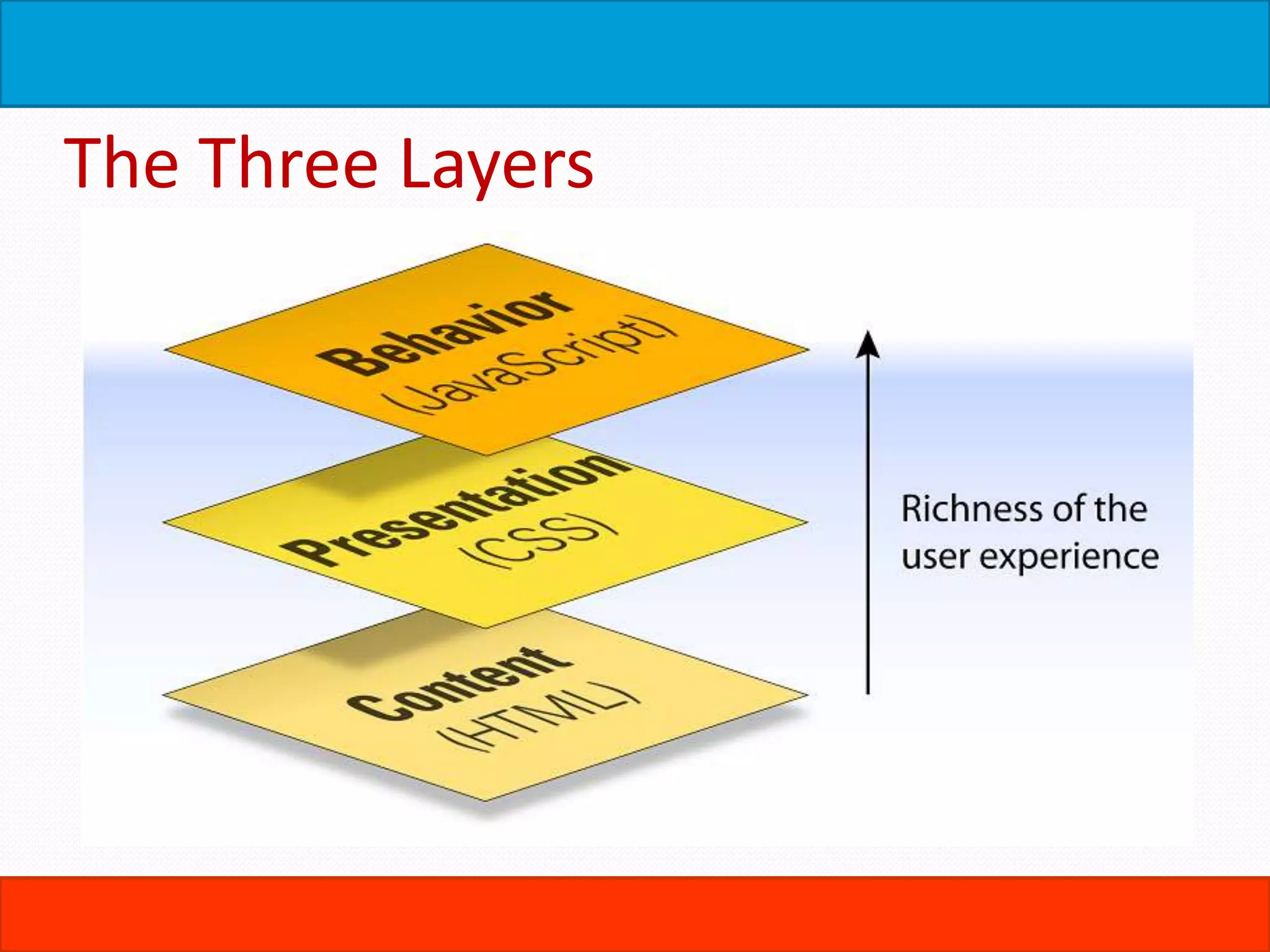 The Three Layers

Behavior
(JavaScript)

Presentation
(CSS)

Content
(HTML)

Richness of the user experience